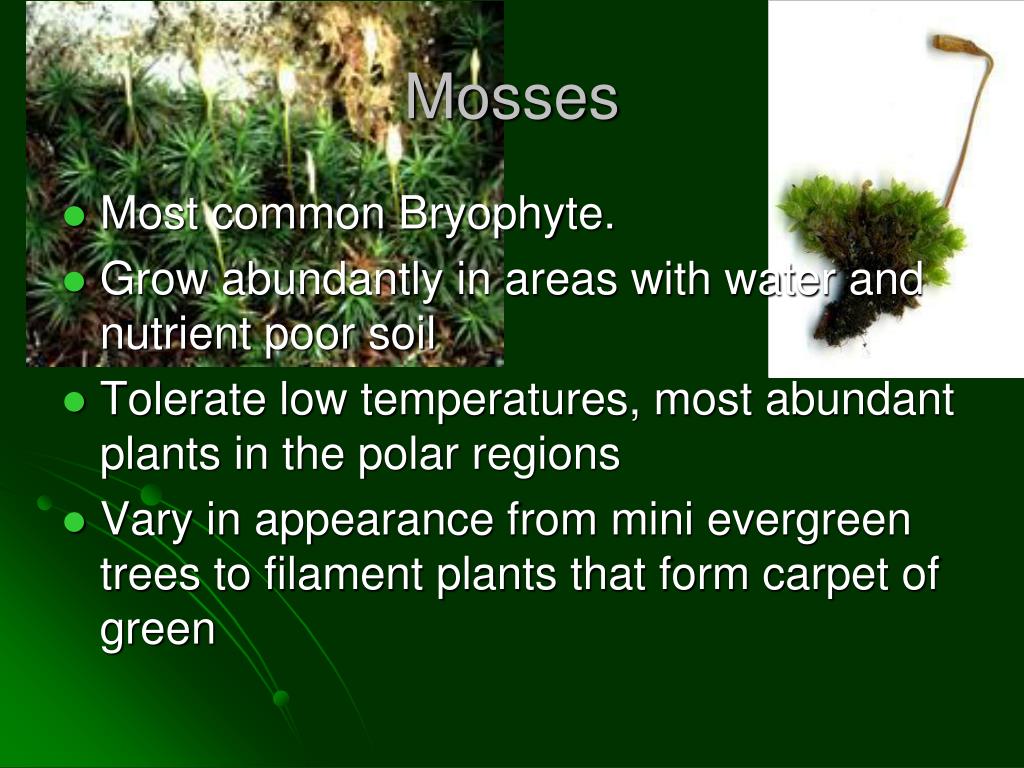 Mosses

- Most common Bryophyte.
- Grow abundantly in areas with water and nutrient poor soil
- Tolerate low temperatures, most abundant plants in the polar regions
- Vary in appearance from mini evergreen trees to filament plants that form carpet of green